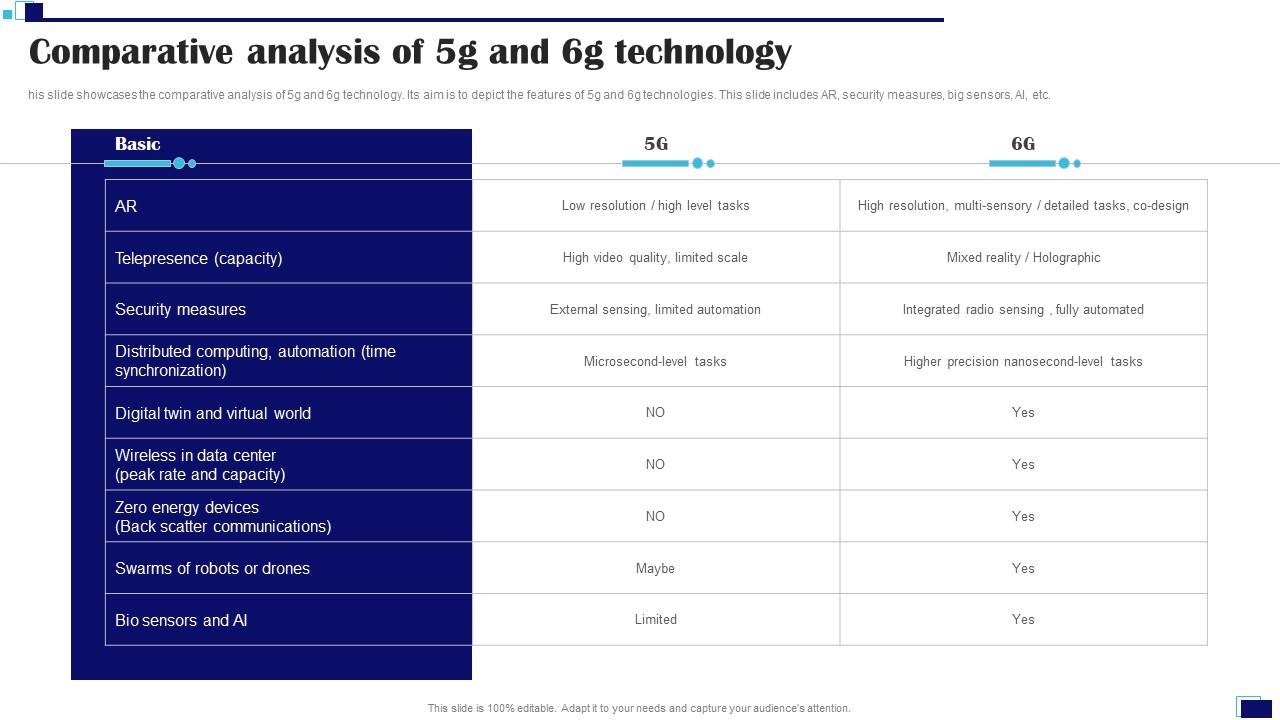 Comparative analysis of 5g and 6g technology

his slide showcases the comparative analysis of 5g and 6g technology. Its aim is to depict the features of 5g and 6g technologies. This slide includes AR, security measures, big sensors, AI, etc.

| Basic | 5G | 6G |
|---|---|---|
| AR | Low resolution / high level tasks | High resolution, multi-sensory / detailed tasks, co-design |
| Telepresence (capacity) | High video quality, limited scale | Mixed reality / Holographic |
| Security measures | External sensing, limited automation | Integrated radio sensing , fully automated |
| Distributed computing, automation (time synchronization) | Microsecond-level tasks | Higher precision nanosecond-level tasks |
| Digital twin and virtual world | NO | Yes |
| Wireless in data center (peak rate and capacity) | NO | Yes |
| Zero energy devices (Back scatter communications) | NO | Yes |
| Swarms of robots or drones | Maybe | Yes |
| Bio sensors and AI | Limited | Yes |

This slide is 100% editable. Adapt it to your needs and capture your audience's attention.